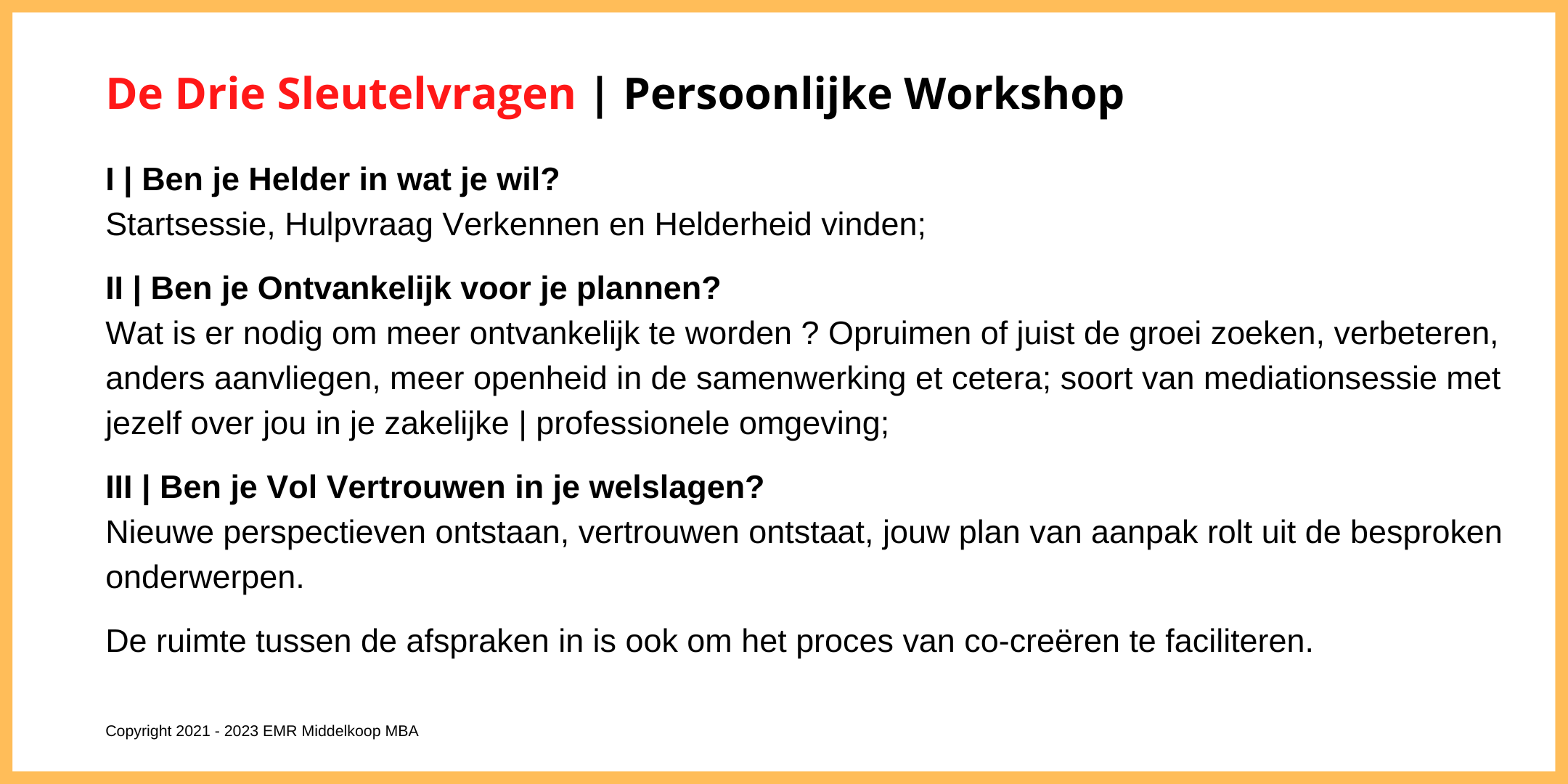 De Drie Sleutelvragen | Persoonlijke Workshop

I | Ben je Helder in wat je wil?
Startsessie, Hulpvraag Verkennen en Helderheid vinden;

II | Ben je Ontvankelijk voor je plannen?
Wat is er nodig om meer ontvankelijk te worden ? Opruimen of juist de groei zoeken, verbeteren, anders aanvliegen, meer openheid in de samenwerking et cetera; soort van mediationsessie met jezelf over jou in je zakelijke | professionele omgeving;

III | Ben je Vol Vertrouwen in je welslagen?
Nieuwe perspectieven ontstaan, vertrouwen ontstaat, jouw plan van aanpak rolt uit de besproken onderwerpen.

De ruimte tussen de afspraken in is ook om het proces van co-creëren te faciliteren.

Copyright 2021 - 2023 EMR Middelkoop MBA